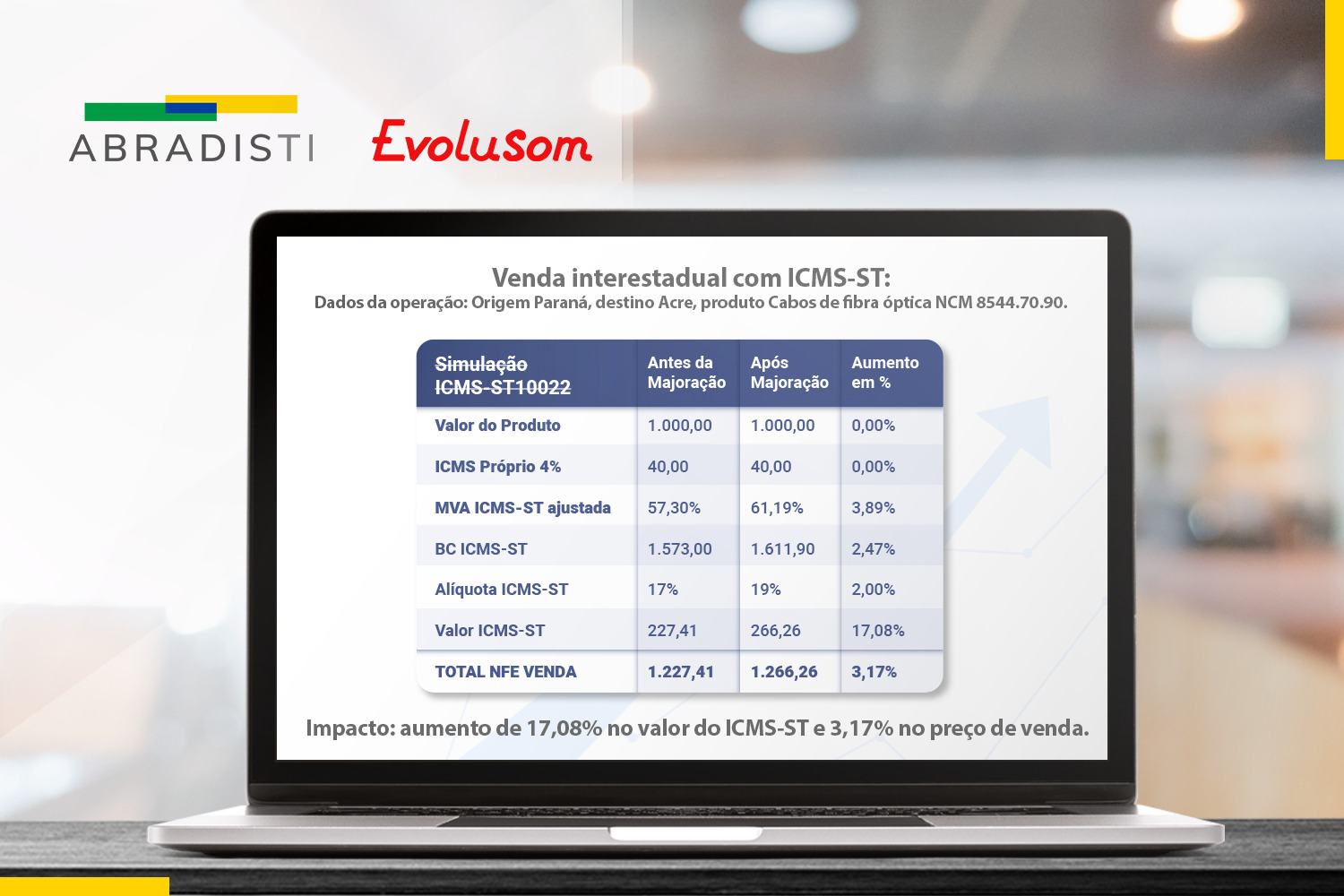 ABRADISTI

Evolusom

Venda interestadual com ICMS-ST:
Dados da operação: Origem Paraná, destino Acre, produto Cabos de fibra óptica NCM 8544.70.90.

| Simulação ICMS-ST10022 | Antes da Majoração | Após Majoração | Aumento em % |
|---|---|---|---|
| Valor do Produto | 1.000,00 | 1.000,00 | 0,00% |
| ICMS Próprio 4% | 40,00 | 40,00 | 0,00% |
| MVA ICMS-ST ajustada | 57,30% | 61,19% | 3,89% |
| BC ICMS-ST | 1.573,00 | 1.611,90 | 2,47% |
| Alíquota ICMS-ST | 17% | 19% | 2,00% |
| Valor ICMS-ST | 227,41 | 266,26 | 17,08% |
| TOTAL NFE VENDA | 1.227,41 | 1.266,26 | 3,17% |

Impacto: aumento de 17,08% no valor do ICMS-ST e 3,17% no preço de venda.